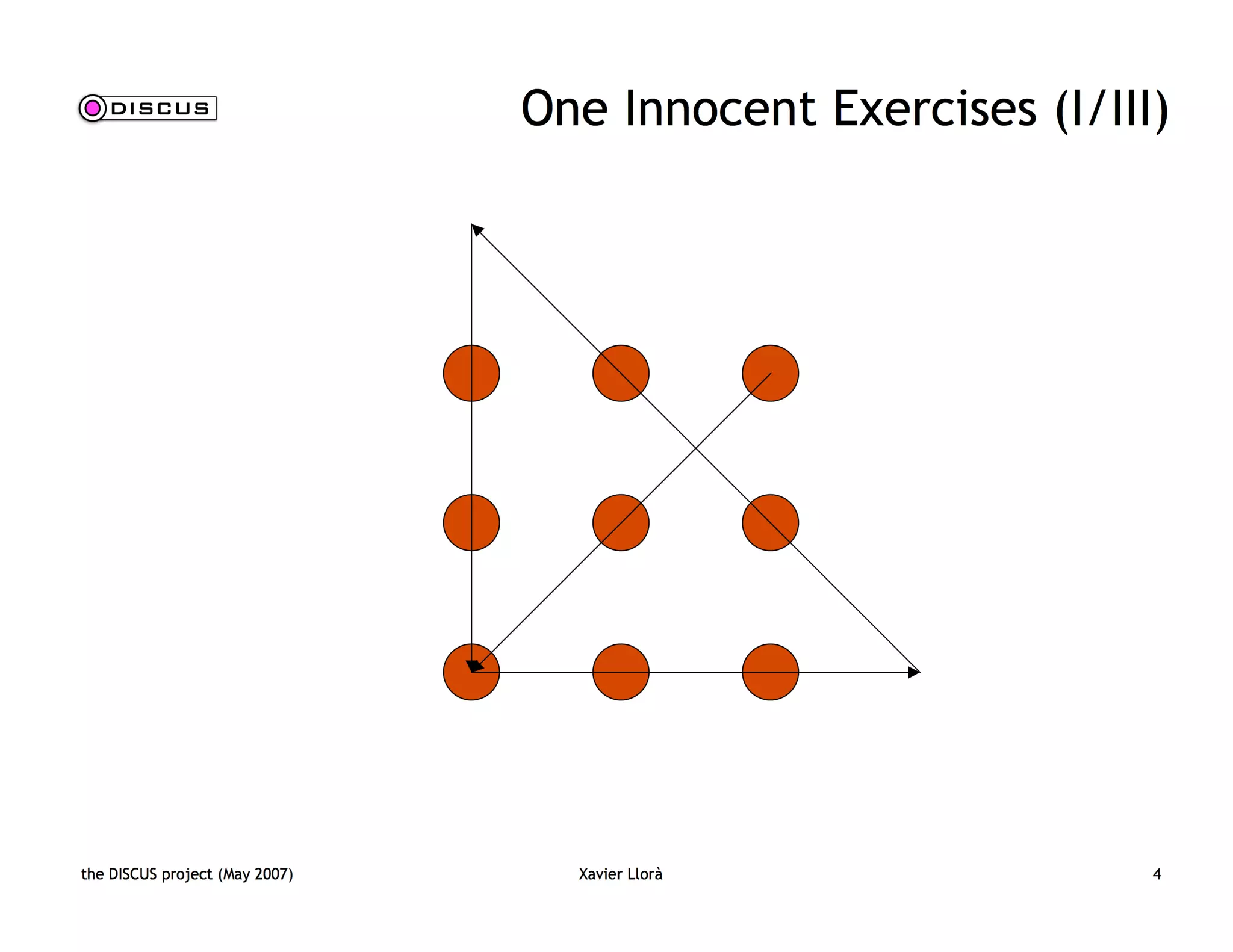 DISCUS

One Innocent Exercises (I/III)

the DISCUS project (May 2007)

Xavier Llorà

4